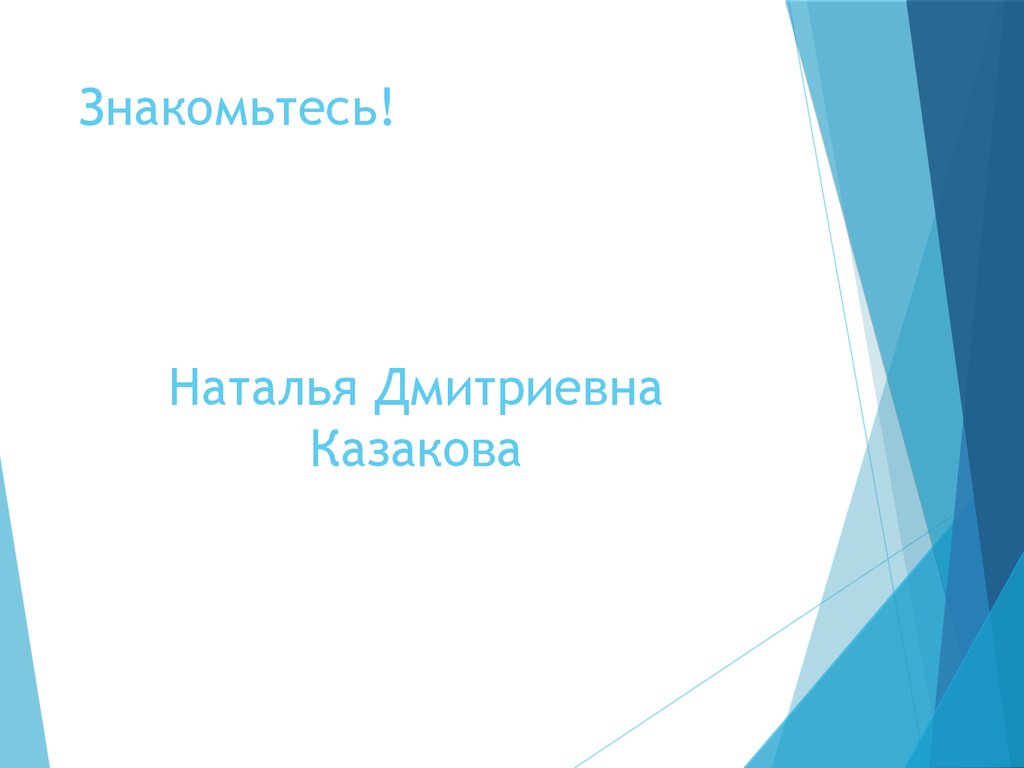 Знакомьтесь!

Наталья Дмитриевна Казакова